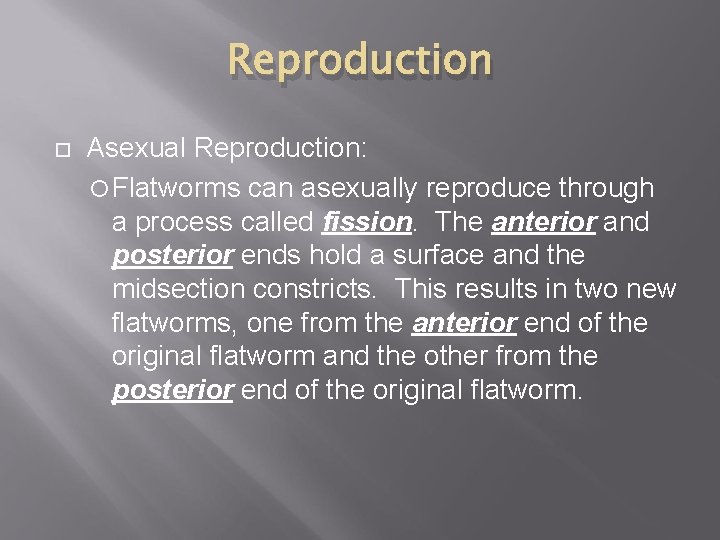 Reproduction

Asexual Reproduction:

Flatworms can asexually reproduce through a process called fission. The anterior and posterior ends hold a surface and the midsection constricts. This results in two new flatworms, one from the anterior end of the original flatworm and the other from the posterior end of the original flatworm.